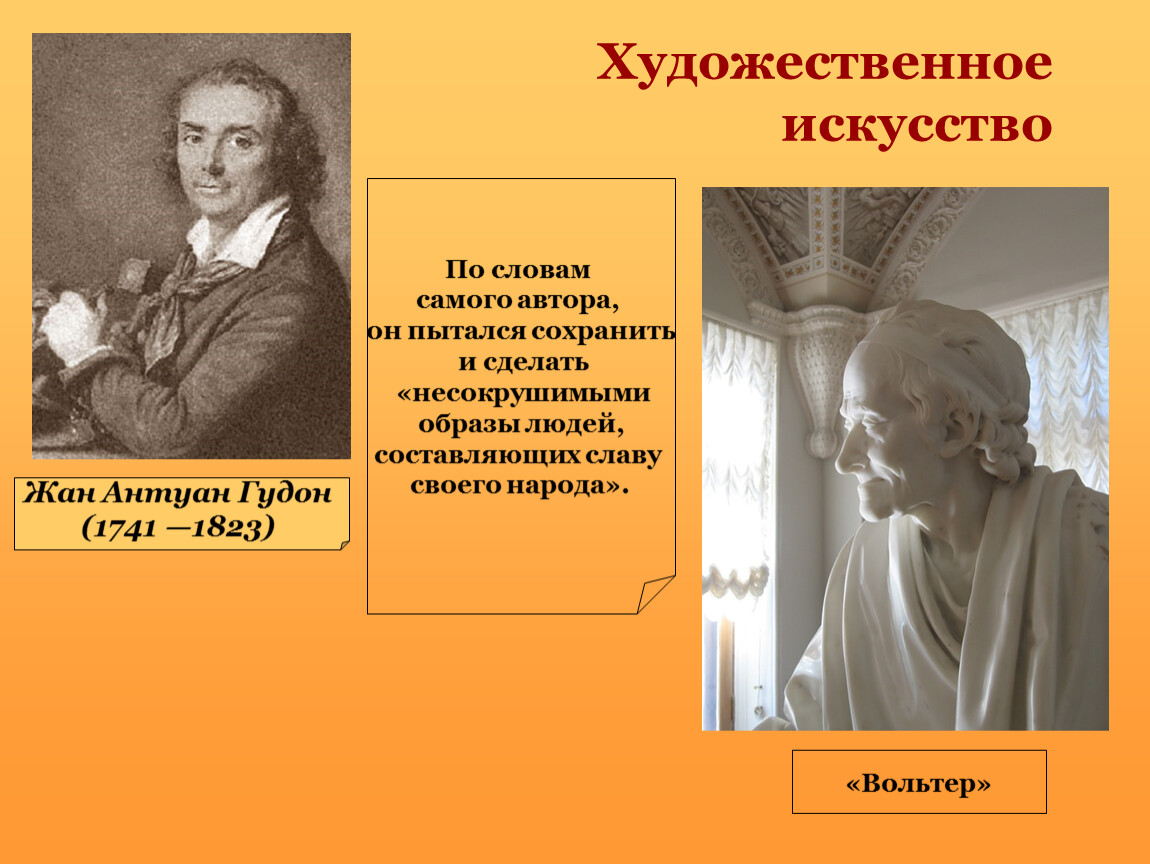 Художественное искусство

Жан Антуан Гудон (1741 —1823)

По словам самого автора, он пытался сохранить и сделать «несокрушимыми образы людей, составляющих славу своего народа».

«Вольтер»